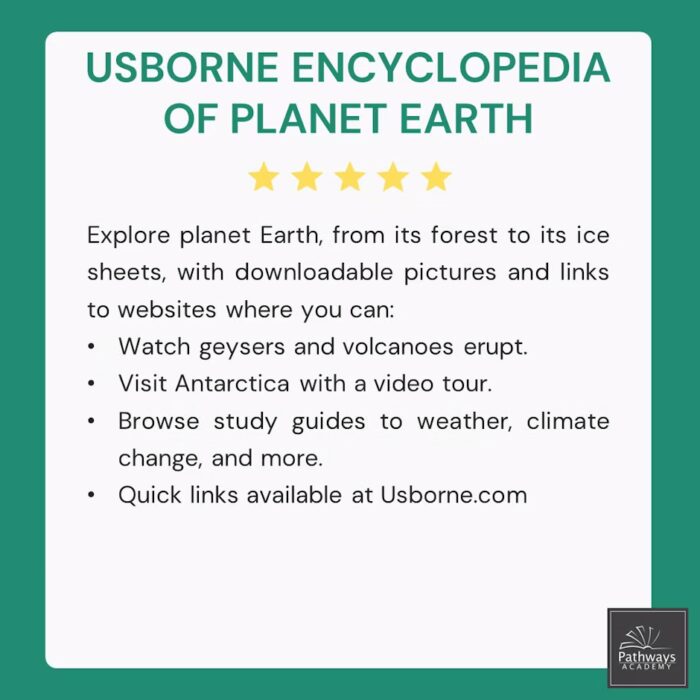 USBORNE ENCYCLOPEDIA OF PLANET EARTH

Explore planet Earth, from its forest to its ice sheets, with downloadable pictures and links to websites where you can:

• Watch geysers and volcanoes erupt.
• Visit Antarctica with a video tour.
• Browse study guides to weather, climate change, and more.
• Quick links available at Usborne.com

Pathways
ACADEMY